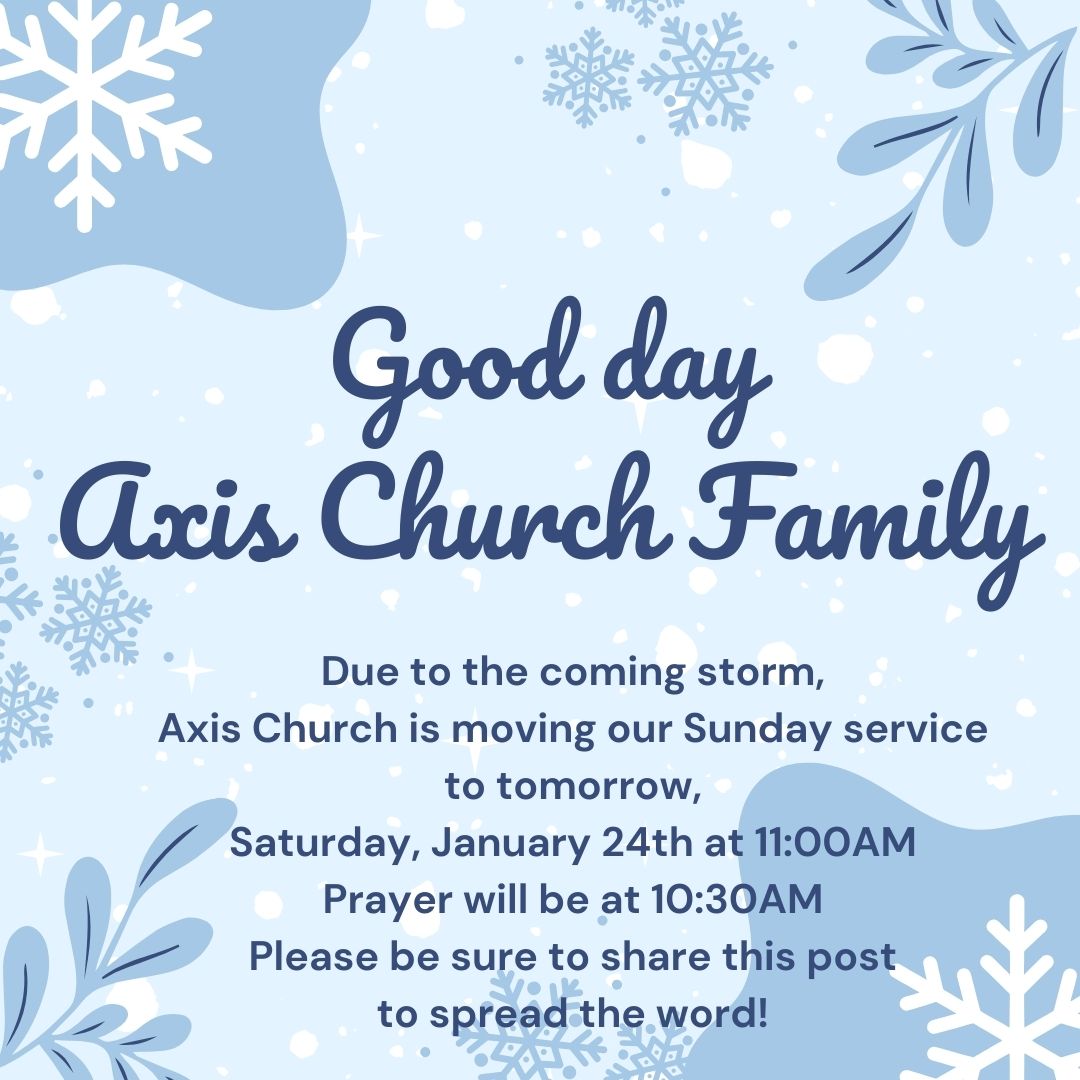 Good day
Axis Church Family

Due to the coming storm,
Axis Church is moving our Sunday service to tomorrow,
Saturday, January 24th at 11:00AM
Prayer will be at 10:30AM
Please be sure to share this post to spread the word!